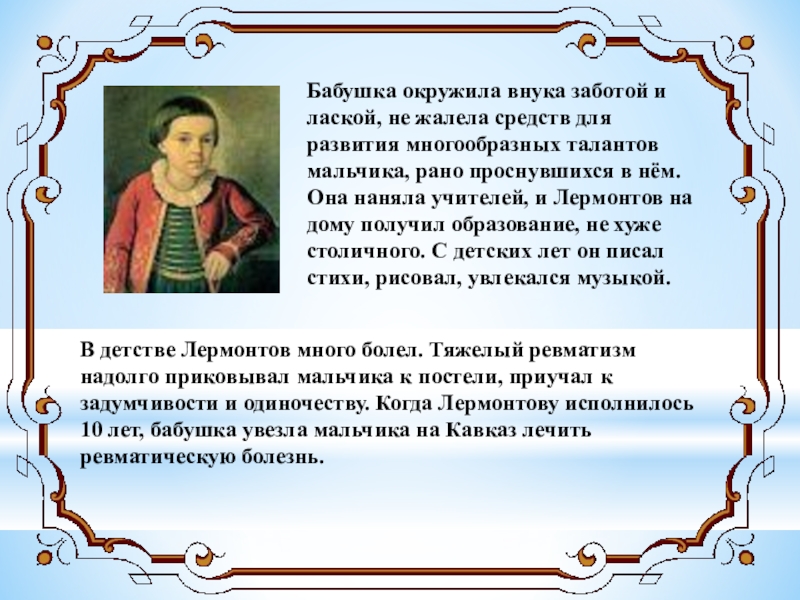 Бабушка окружила внука заботой и лаской, не жалела средств для развития многообразных талантов мальчика, рано проснувшихся в нём. Она наняла учителей, и Лермонтов на дому получил образование, не хуже столичного. С детских лет он писал стихи, рисовал, увлекался музыкой.

В детстве Лермонтов много болел. Тяжелый ревматизм надолго приковывал мальчика к постели, приучал к задумчивости и одиночеству. Когда Лермонтову исполнилось 10 лет, бабушка увезла мальчика на Кавказ лечить ревматическую болезнь.